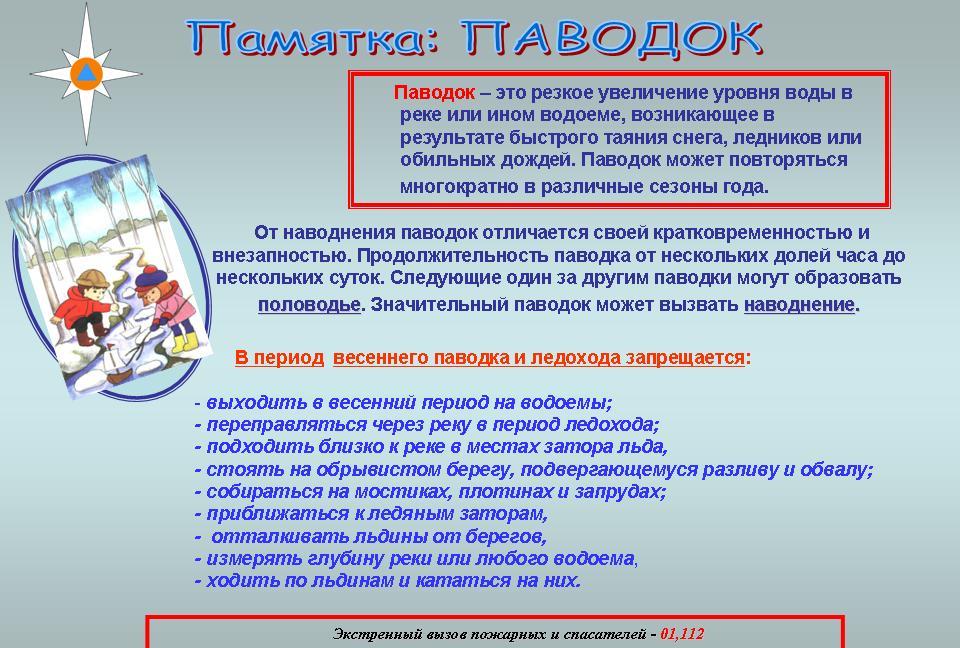 Памятка: ПАВОДОК

Паводок – это резкое увеличение уровня воды в реке или ином водоеме, возникающее в результате быстрого таяния снега, ледников или обильных дождей. Паводок может повторяться многократно в различные сезоны года.

От наводнения паводок отличается своей кратковременностью и внезапностью. Продолжительность паводка от нескольких долей часа до нескольких суток. Следующие один за другим паводки могут образовать половодье. Значительный паводок может вызвать наводнение.

В период весеннего паводка и ледохода запрещается:

- выходить в весенний период на водоемы;
- переправляться через реку в период ледохода;
- подходить близко к реке в местах затора льда,
- стоять на обрывистом берегу, подвергающемуся разливу и обвалу;
- собираться на мостиках, плотинах и запрудах;
- приближаться к ледяным заторам,
- отталкивать льдины от берегов,
- измерять глубину реки или любого водоема,
- ходить по льдинам и кататься на них.

Экстренный вызов пожарных и спасателей - 01,112